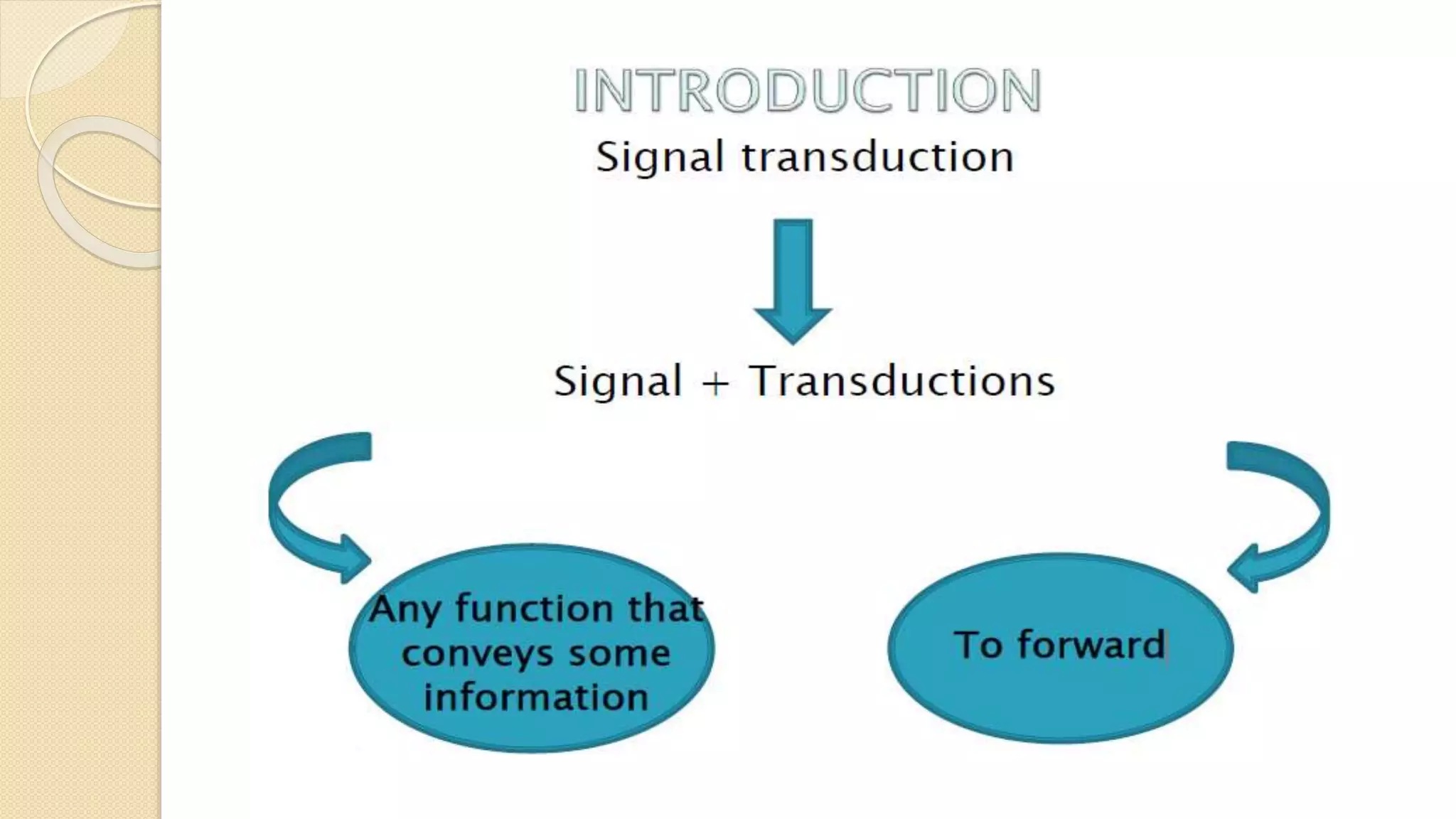 INTRODUCTION

Signal transduction

Signal + Transductions

Any function that conveys some information

To forward